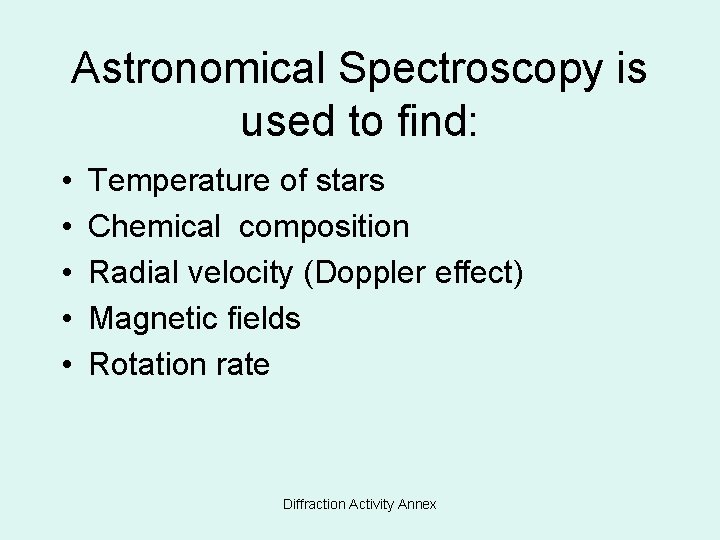 Astronomical Spectroscopy is used to find:

• Temperature of stars
• Chemical composition
• Radial velocity (Doppler effect)
• Magnetic fields
• Rotation rate

Diffraction Activity Annex